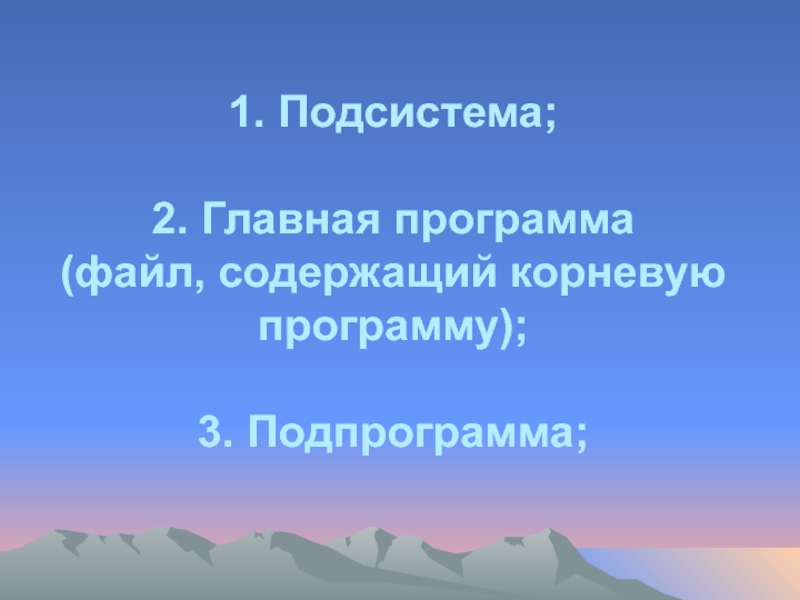 1. Подсистема;

2. Главная программа (файл, содержащий корневую программу);

3. Подпрограмма;